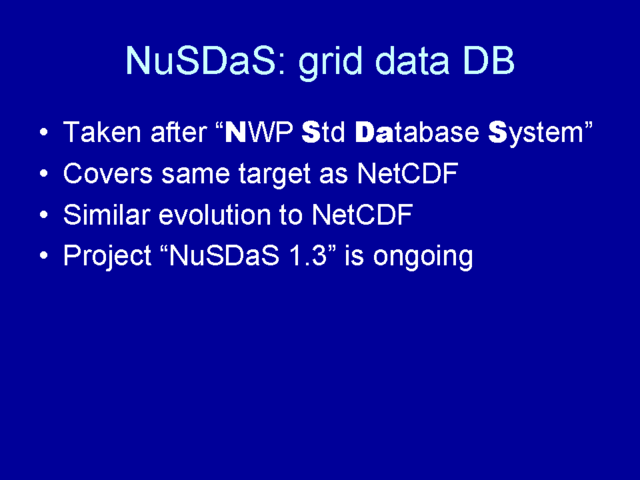 NuSDaS: grid data DB

• Taken after “NWP Std Database System”
• Covers same target as NetCDF
• Similar evolution to NetCDF
• Project “NuSDaS 1.3” is ongoing